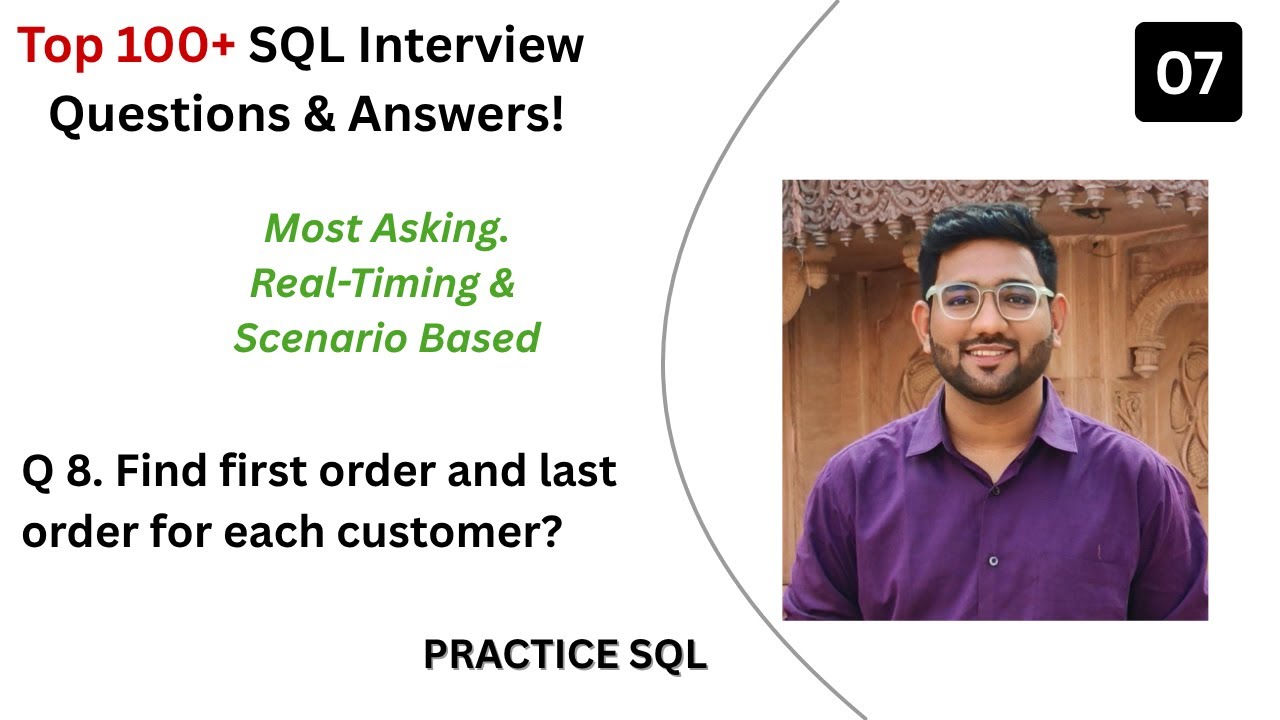 Top 100+ SQL Interview Questions & Answers!

07

Most Asking. Real-Timing & Scenario Based

Q 8. Find first order and last order for each customer?

PRACTICE SQL